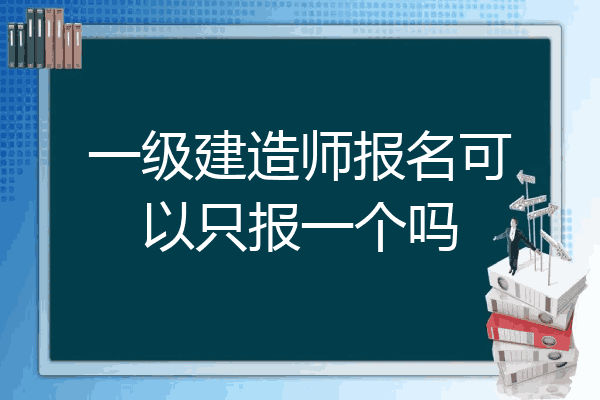 一级建造师报名可以只报一个吗